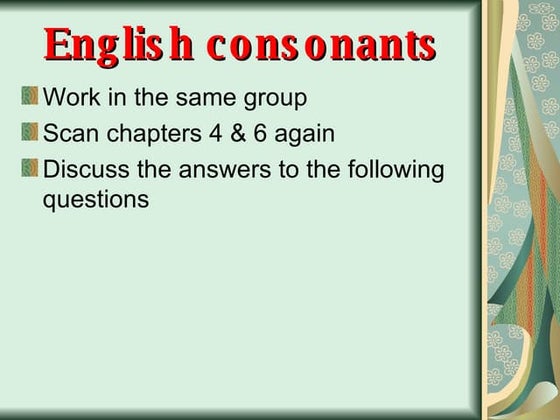 English consonants

Work in the same group

Scan chapters 4 & 6 again

Discuss the answers to the following questions